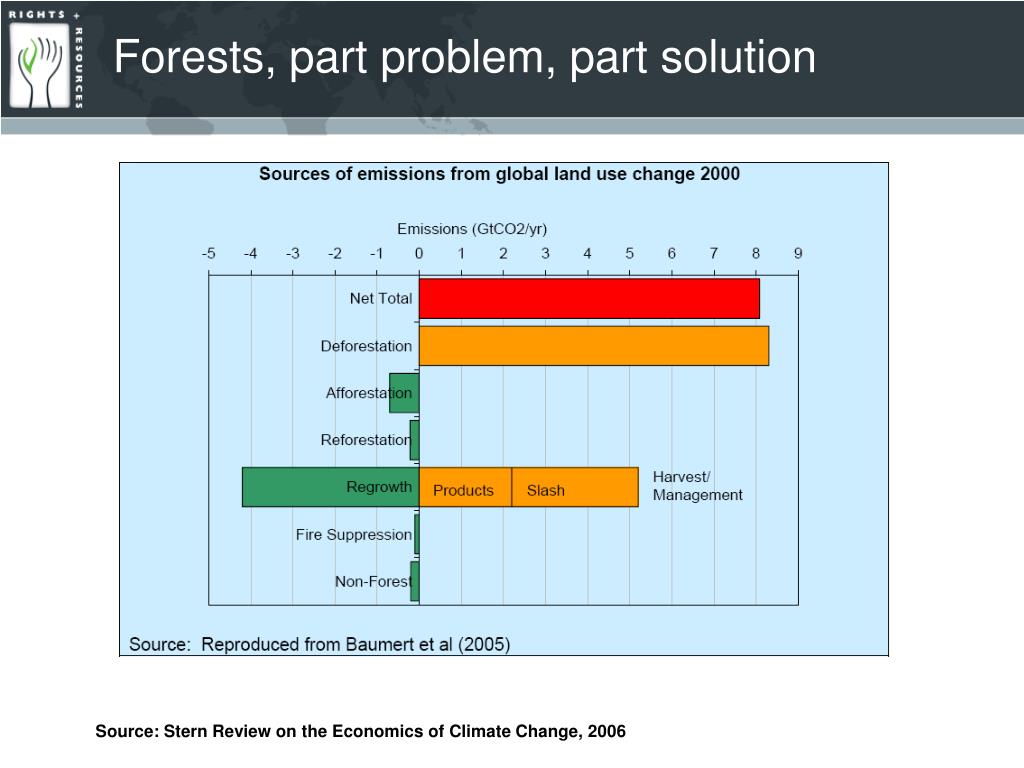 RIGHTS + RESOURCES

Forests, part problem, part solution

Sources of emissions from global land use change 2000

Emissions (GtCO2/yr)

-5 -4 -3 -2 -1 0 1 2 3 4 5 6 7 8 9

Net Total

Deforestation

Afforestation

Reforestation

Regrowth

Products

Slash

Harvest/ Management

Fire Suppression

Non-Forest

Source: Reproduced from Baumert et al (2005)

Source: Stern Review on the Economics of Climate Change, 2006